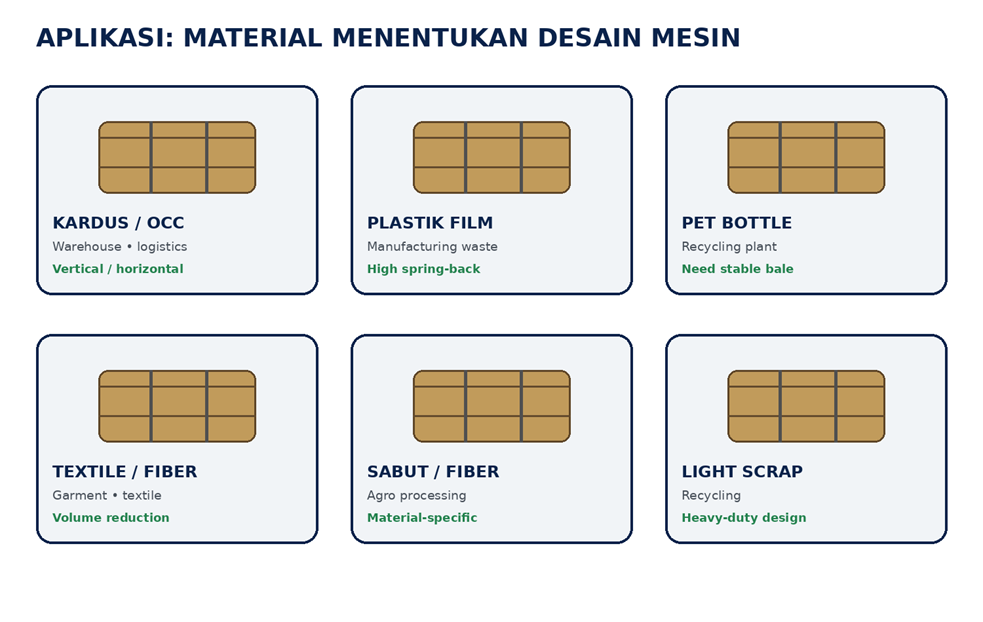 APLIKASI: MATERIAL MENENTUKAN DESAIN MESIN

KARDUS / OCC
Warehouse • logistics
Vertical / horizontal

PLASTIK FILM
Manufacturing waste
High spring-back

PET BOTTLE
Recycling plant
Need stable bale

TEXTILE / FIBER
Garment • textile
Volume reduction

SABUT / FIBER
Agro processing
Material-specific

LIGHT SCRAP
Recycling
Heavy-duty design